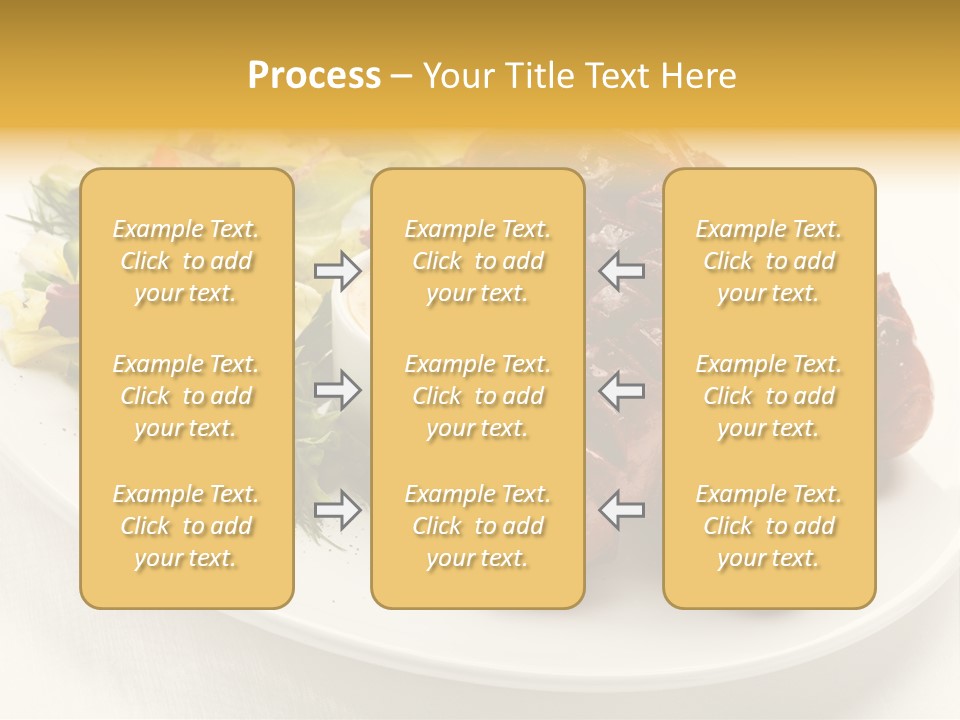 Process – Your Title Text Here

Example Text. Click to add your text.

Example Text. Click to add your text.

Example Text. Click to add your text.

Example Text. Click to add your text.

Example Text. Click to add your text.

Example Text. Click to add your text.

Example Text. Click to add your text.

Example Text. Click to add your text.

Example Text. Click to add your text.